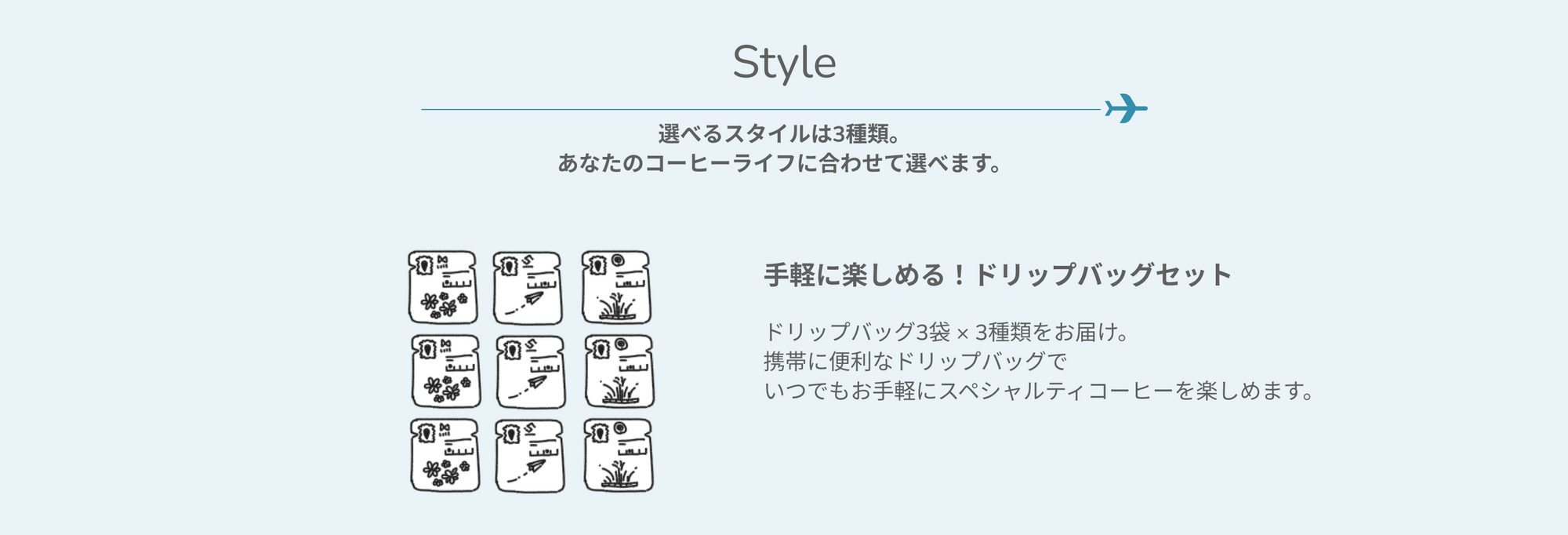 Style

選べるスタイルは3種類。
あなたのコーヒーライフに合わせて選べます。

手軽に楽しめる！ドリップバッグセット

ドリップバッグ3袋 × 3種類をお届け。
携帯に便利なドリップバッグで
いつでもお手軽にスペシャルティコーヒーを楽しめます。